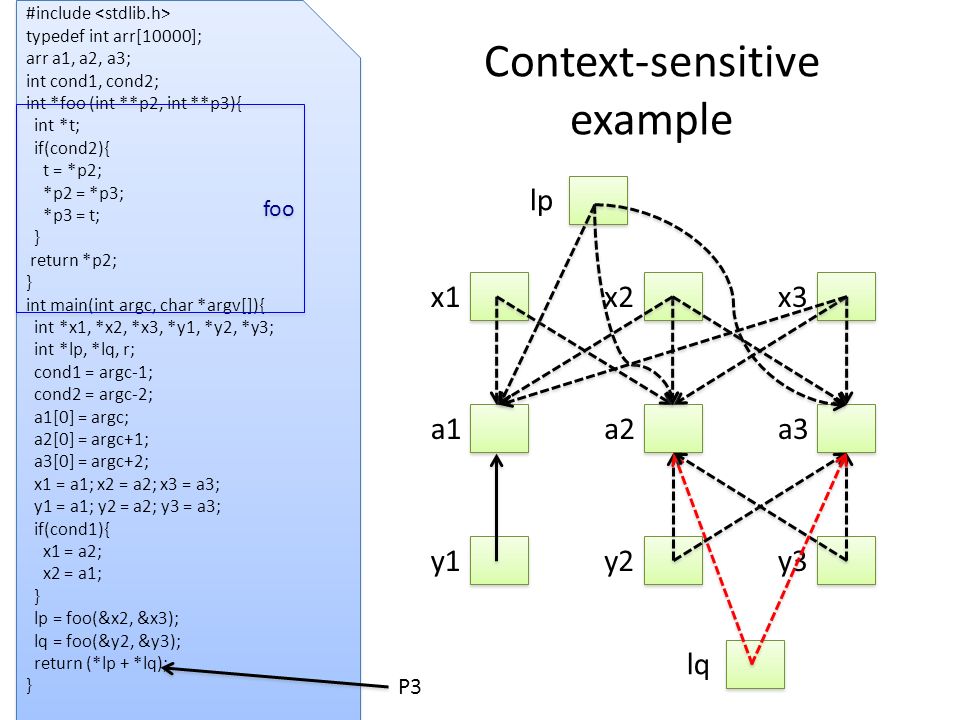 #include <stdlib.h>
typedef int arr[10000];
arr a1, a2, a3;
int cond1, cond2;
int *foo (int **p2, int **p3){
  int *t;
  if(cond2){
    t = *p2;
    *p2 = *p3;
    *p3 = t;
  }
 return *p2;
}
int main(int argc, char *argv[]){
  int *x1, *x2, *x3, *y1, *y2, *y3;
  int *lp, *lq, r;
  cond1 = argc-1;
  cond2 = argc-2;
  a1[0] = argc;
  a2[0] = argc+1;
  a3[0] = argc+2;
  x1 = a1; x2 = a2; x3 = a3;
  y1 = a1; y2 = a2; y3 = a3;
  if(cond1){
    x1 = a2;
    x2 = a1;
  }
  lp = foo(&x2, &x3);
  lq = foo(&y2, &y3);
  return (*lp + *lq);
}

foo

P3

Context-sensitive example

lp

x1

x2

x3

a1

a2

a3

y1

y2

y3

lq